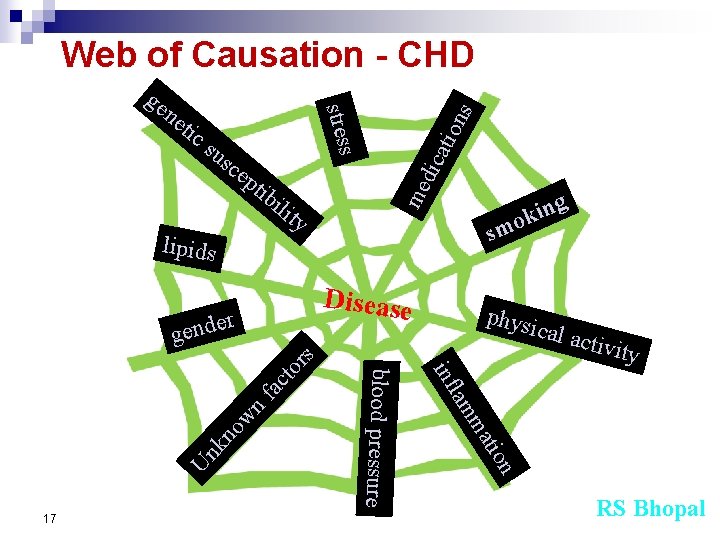 Web of Causation - CHD

genetic susceptibility

stress

medications

smoking

lipids

Disease

gender

physical activity

Unknown factors

blood pressure

inflammation

17

RS Bhopal